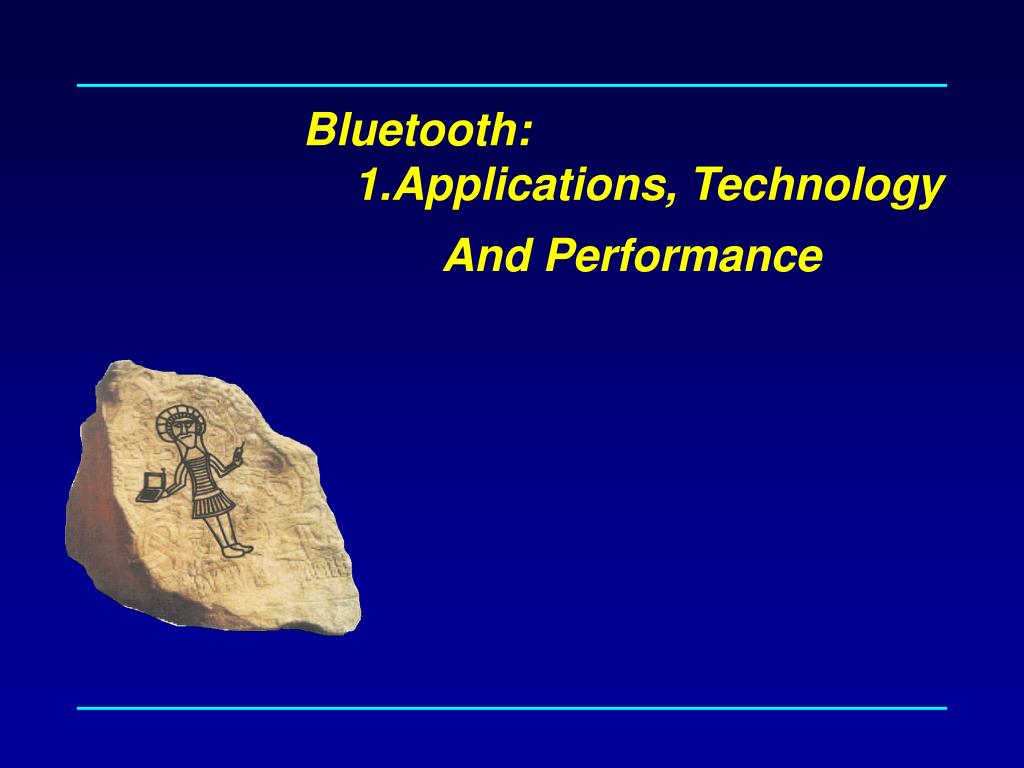 Bluetooth:
1.Applications, Technology
And Performance